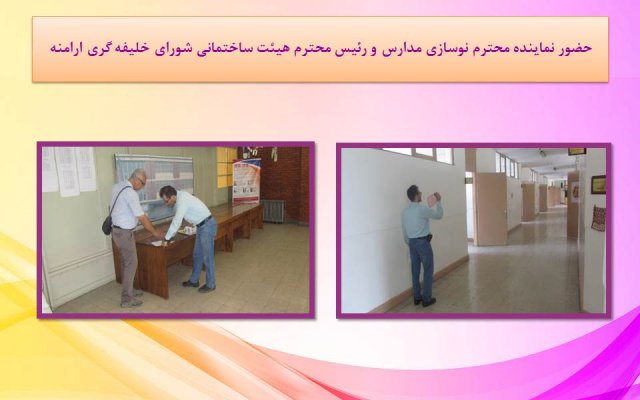 حضور نماینده محترم نوسازی مدارس و رئیس محترم هیئت ساختمانی شورای خلیفه گری ارامنه